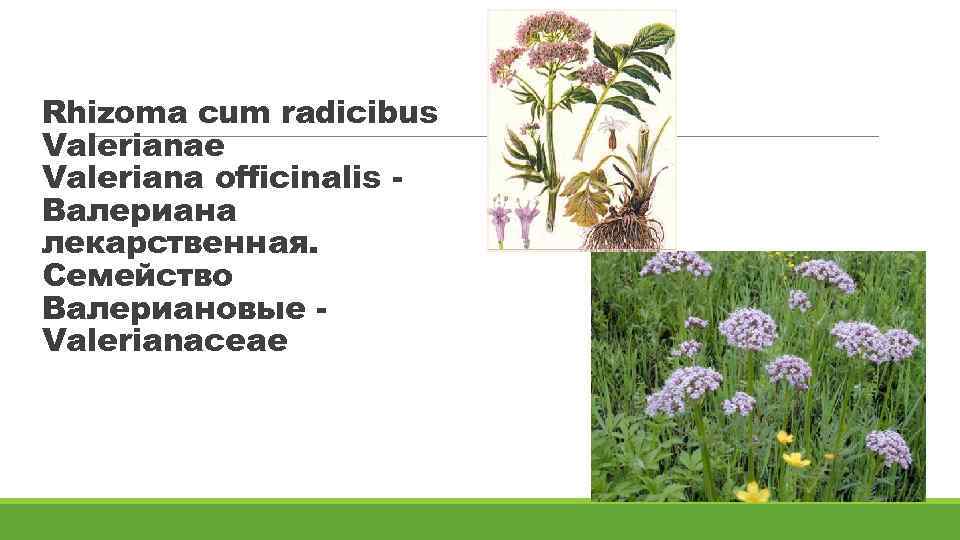 Rhizoma cum radicibus Valerianae
Valeriana officinalis - Валериана лекарственная.
Семейство Валериановые - Valerianaceae